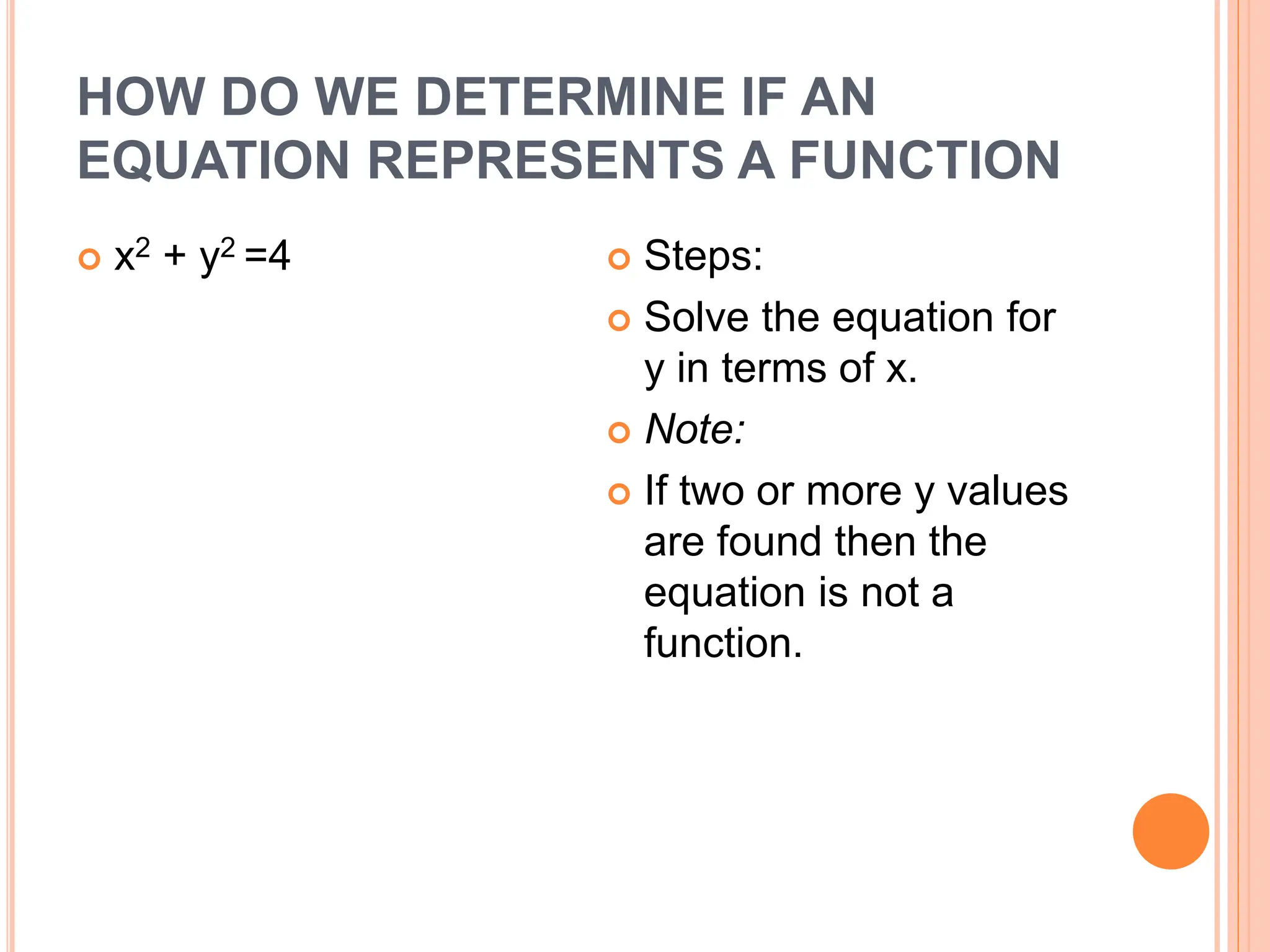 HOW DO WE DETERMINE IF AN EQUATION REPRESENTS A FUNCTION

$x^2 + y^2 = 4$

Steps:

Solve the equation for y in terms of x.

Note:

If two or more y values are found then the equation is not a function.